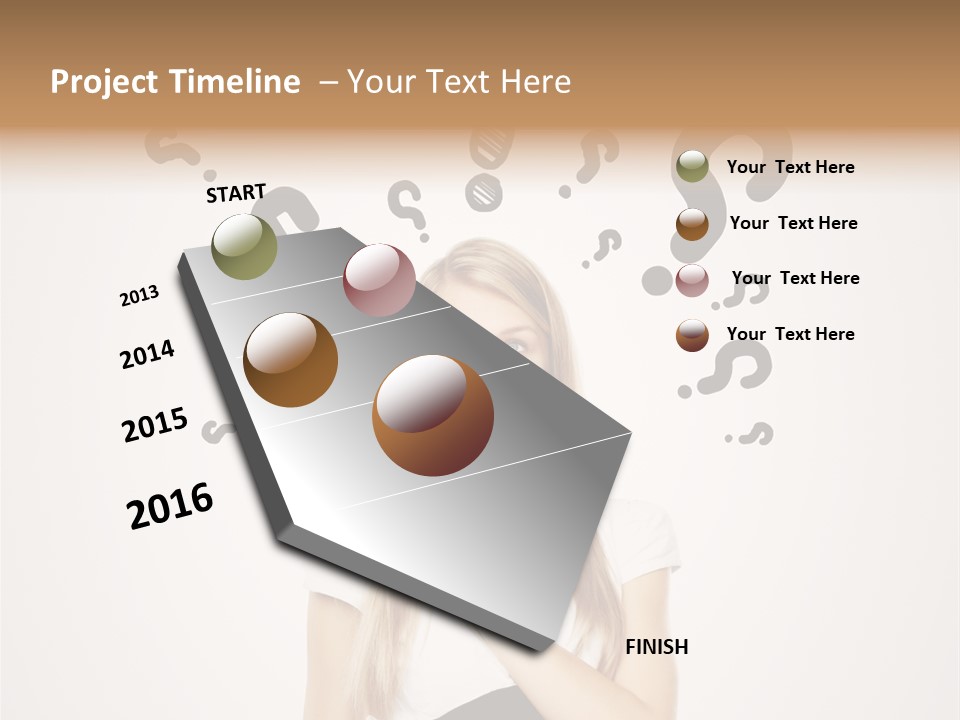 Project Timeline – Your Text Here

START

2013

2014

2015

2016

FINISH

Your Text Here

Your Text Here

Your Text Here

Your Text Here